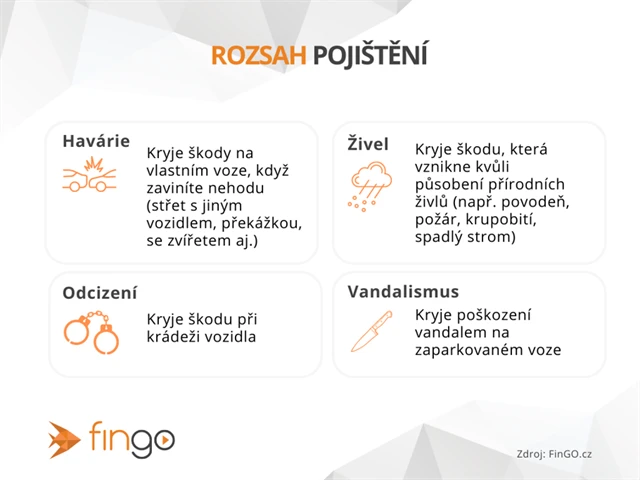 ROZSAH POJIŠTĚNÍ

Havárie

Kryje škody na vlastním voze, když zaviníte nehodu (střet s jiným vozidlem, překážkou, se zvířetem aj.)

Živel

Kryje škodu, která vznikne kvůli působení přírodních živlů (např. povodeň, požár, krupobití, spadlý strom)

Odcizení

Kryje škodu při krádeži vozidla

Vandalismus

Kryje poškození vandalem na zaparkovaném voze

fingo

Zdroj: FinGO.cz